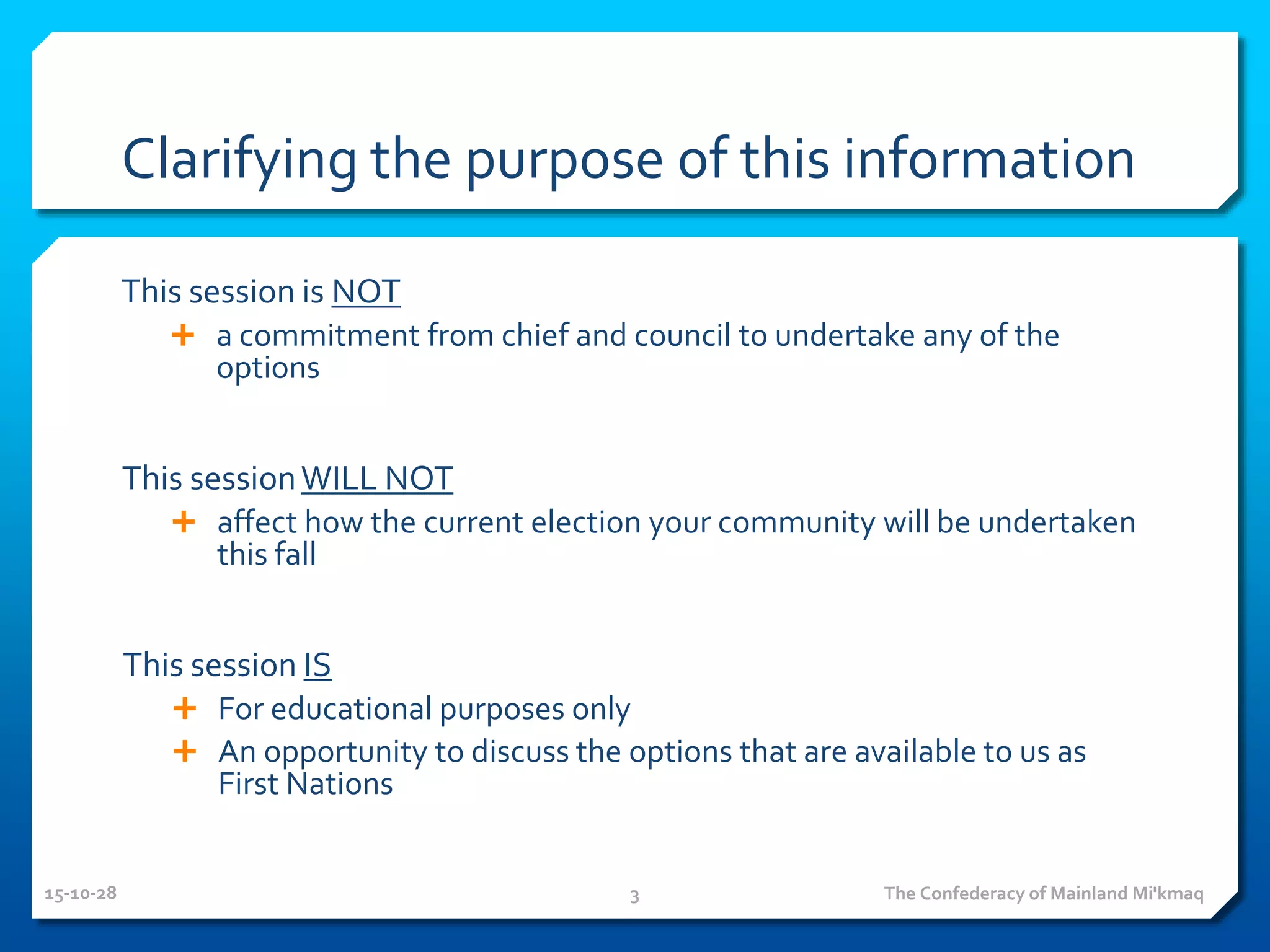 Clarifying the purpose of this information

This session is NOT

+ a commitment from chief and council to undertake any of the options

This session WILL NOT

+ affect how the current election your community will be undertaken this fall

This session IS

+ For educational purposes only
+ An opportunity to discuss the options that are available to us as First Nations

15-10-28

3

The Confederacy of Mainland Mi'kmaq